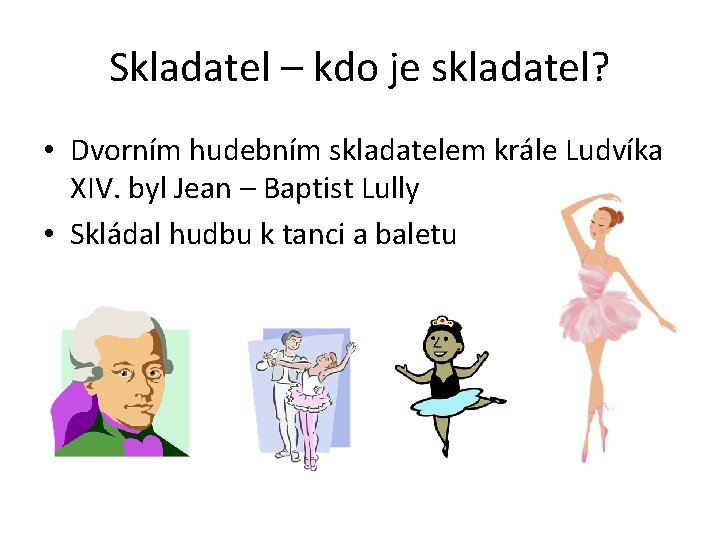 Skladatel – kdo je skladatel?

• Dvorním hudebním skladatelem krále Ludvíka XIV. byl Jean – Baptist Lully
• Skládal hudbu k tanci a baletu